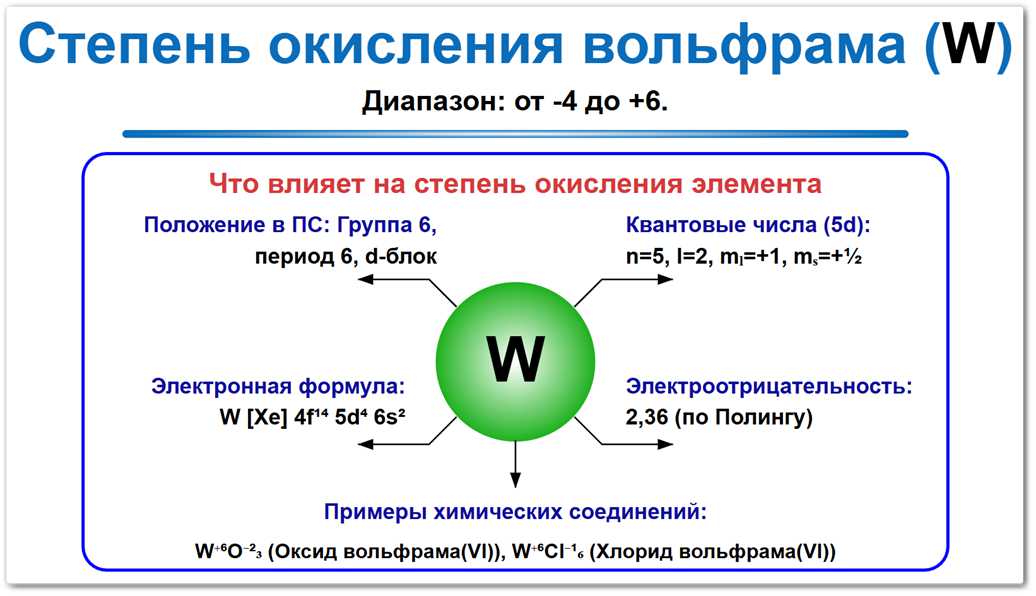 Степень окисления вольфрама (W)

Диапазон: от -4 до +6.

Что влияет на степень окисления элемента

Положение в ПС: Группа 6, период 6, d-блок

Квантовые числа (5d): n=5, l=2, $m_l$=+1, $m_s$=+½

W

Электронная формула: W [Xe] $4f^{14}$ $5d^4$ $6s^2$

Электроотрицательность: 2,36 (по Полингу)

Примеры химических соединений:

$W^{+6}O^{-2}_3$ (Оксид вольфрама(VI)), $W^{+6}Cl^{-1}_6$ (Хлорид вольфрама(VI))